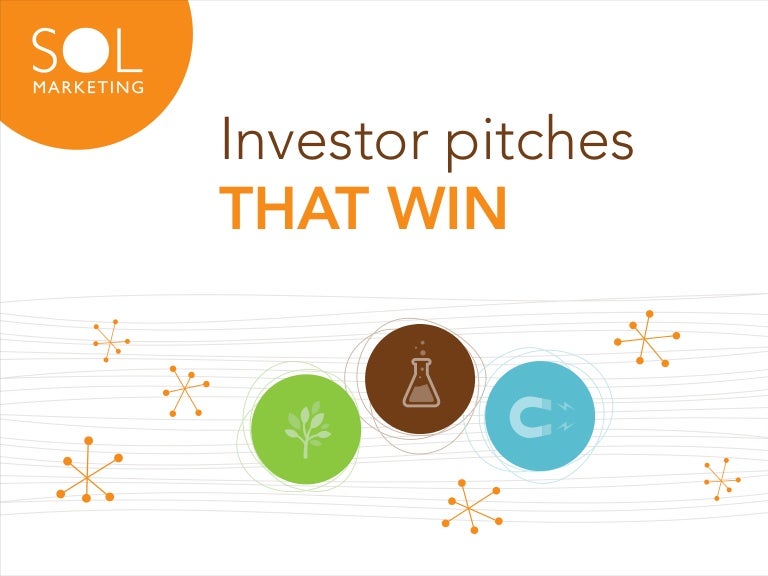 SOL
MARKETING

Investor pitches
THAT WIN